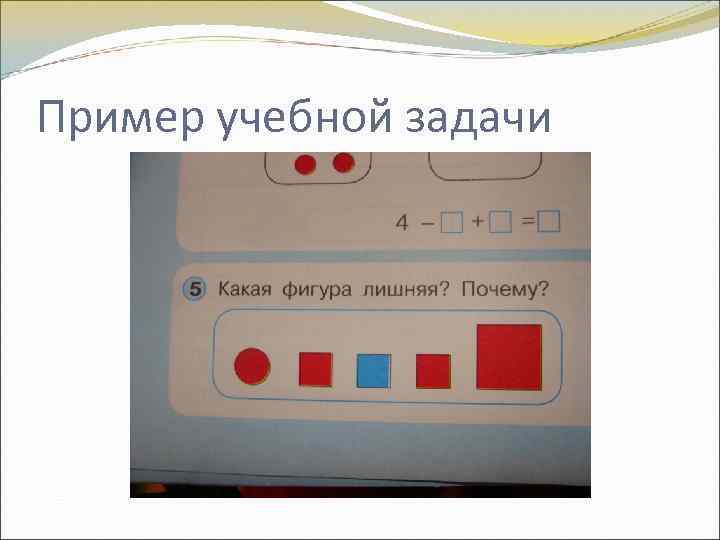 Пример учебной задачи

$4 - \square + \square = \square$

5 Какая фигура лишняя? Почему?